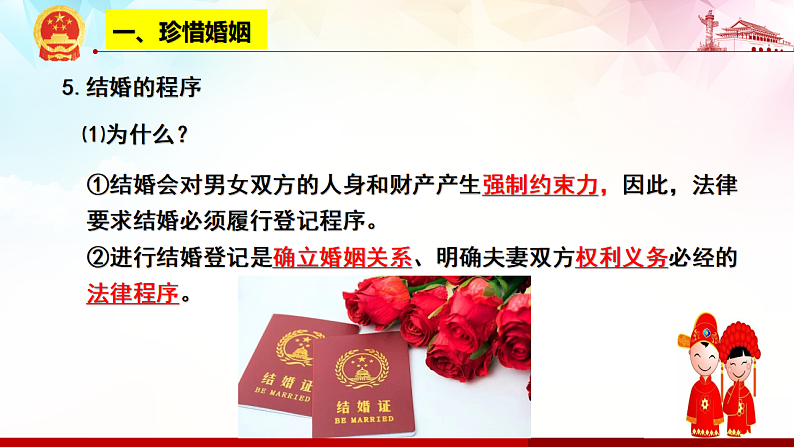 一、珍惜婚姻

5. 结婚的程序

⑴为什么？

①结婚会对男女双方的人身和财产产生强制约束力，因此，法律要求结婚必须履行登记程序。

②进行结婚登记是确立婚姻关系、明确夫妻双方权利义务必经的法律程序。

结婚证
BE MARRIED

结婚证
BE MARRIED